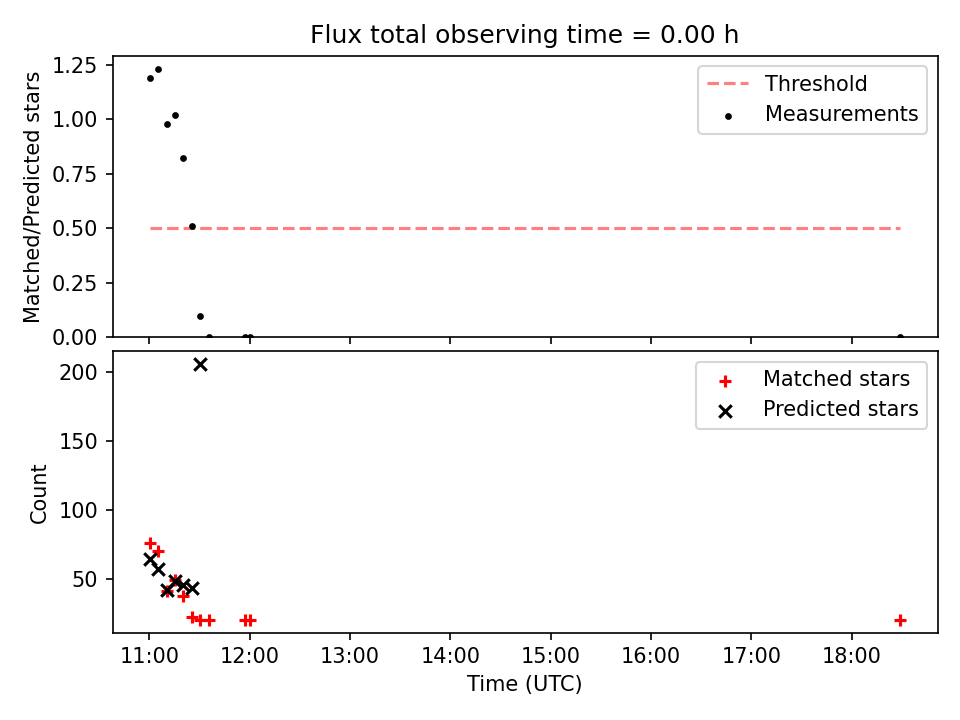 Flux total observing time = 0.00 h

Matched/Predicted stars

1.25
1.00
0.75
0.50
0.25
0.00

Threshold
Measurements

Count

200
150
100
50

Matched stars
Predicted stars

11:00
12:00
13:00
14:00
15:00
16:00
17:00
18:00

Time (UTC)